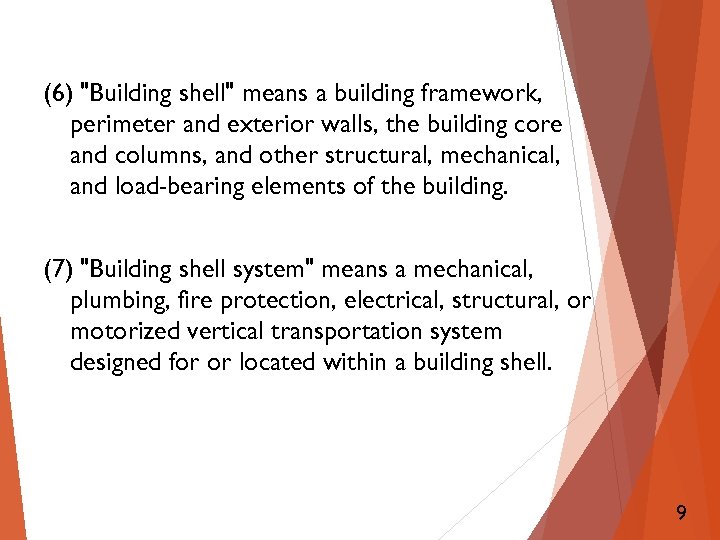 (6) "Building shell" means a building framework, perimeter and exterior walls, the building core and columns, and other structural, mechanical, and load-bearing elements of the building.

(7) "Building shell system" means a mechanical, plumbing, fire protection, electrical, structural, or motorized vertical transportation system designed for or located within a building shell.

9